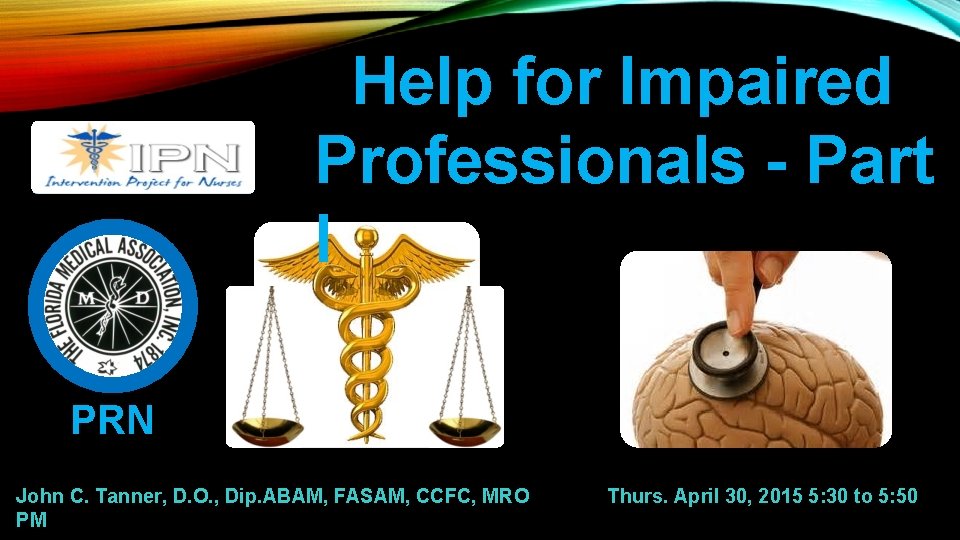 Help for Impaired Professionals - Part I

IPN
Intervention Project for Nurses

THE FLORIDA MEDICAL ASSOCIATION, INC. 1874
M D

PRN

John C. Tanner, D.O., Dip.ABAM, FASAM, CCFC, MRO

Thurs. April 30, 2015 5:30 to 5:50 PM